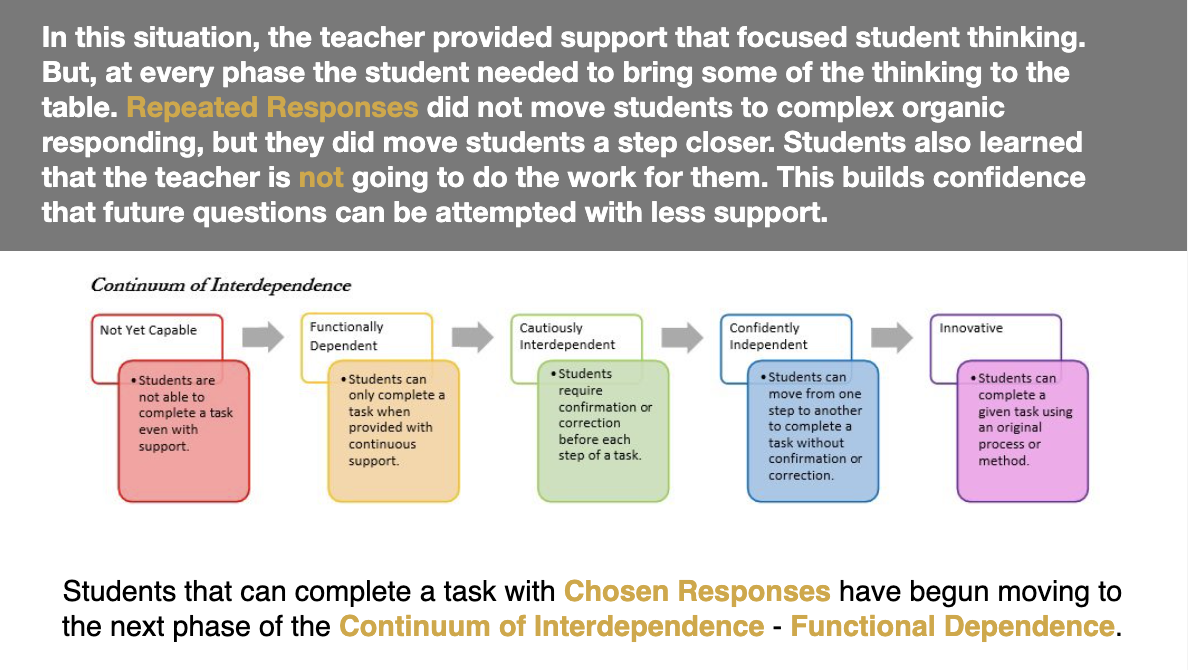 In this situation, the teacher provided support that focused student thinking. But, at every phase the student needed to bring some of the thinking to the table. Repeated Responses did not move students to complex organic responding, but they did move students a step closer. Students also learned that the teacher is not going to do the work for them. This builds confidence that future questions can be attempted with less support.

Continuum of Interdependence

Not Yet Capable

• Students are not able to complete a task even with support.

Functionally Dependent

• Students can only complete a task when provided with continuous support.

Cautiously Interdependent

• Students require confirmation or correction before each step of a task.

Confidently Independent

• Students can move from one step to another to complete a task without confirmation or correction.

Innovative

• Students can complete a given task using an original process or method.

Students that can complete a task with Chosen Responses have begun moving to the next phase of the Continuum of Interdependence - Functional Dependence.